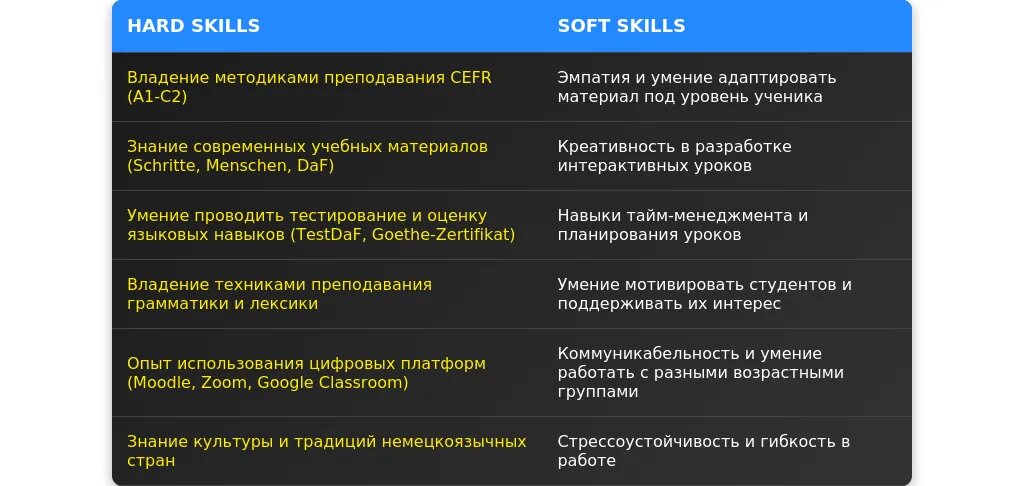 | HARD SKILLS | SOFT SKILLS |
|---|---|
| Владение методиками преподавания CEFR (A1-C2) | Эмпатия и умение адаптировать материал под уровень ученика |
| Знание современных учебных материалов (Schritte, Menschen, DaF) | Креативность в разработке интерактивных уроков |
| Умение проводить тестирование и оценку языковых навыков (TestDaF, Goethe-Zertifikat) | Навыки тайм-менеджмента и планирования уроков |
| Владение техниками преподавания грамматики и лексики | Умение мотивировать студентов и поддерживать их интерес |
| Опыт использования цифровых платформ (Moodle, Zoom, Google Classroom) | Коммуникабельность и умение работать с разными возрастными группами |
| Знание культуры и традиций немецкоязычных стран | Стрессоустойчивость и гибкость в работе |